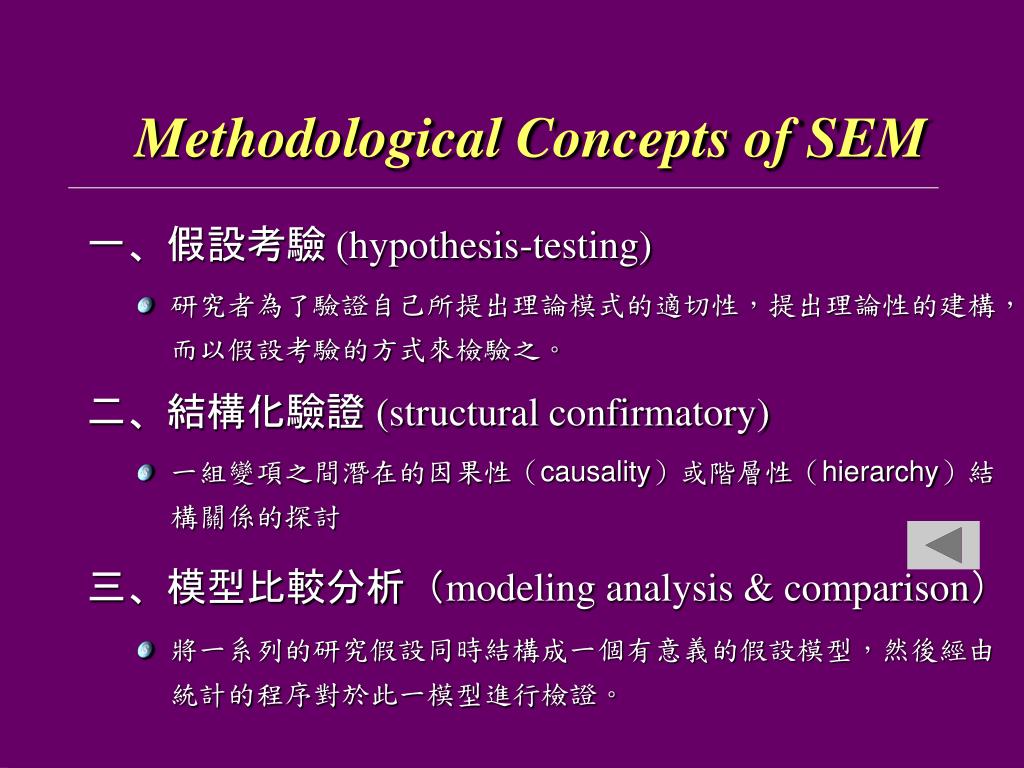 Methodological Concepts of SEM

一、假設考驗 (hypothesis-testing)

研究者為了驗證自己所提出理論模式的適切性，提出理論性的建構，而以假設考驗的方式來檢驗之。

二、結構化驗證 (structural confirmatory)

一組變項之間潛在的因果性（causality）或階層性（hierarchy）結構關係的探討

三、模型比較分析（modeling analysis & comparison）

將一系列的研究假設同時結構成一個有意義的假設模型，然後經由統計的程序對於此一模型進行檢證。